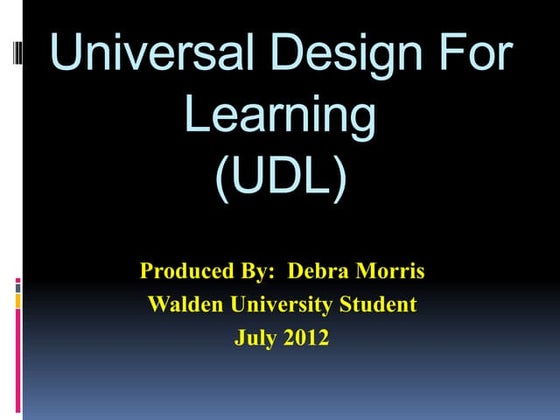 Universal Design For Learning (UDL)

Produced By: Debra Morris
Walden University Student
July 2012